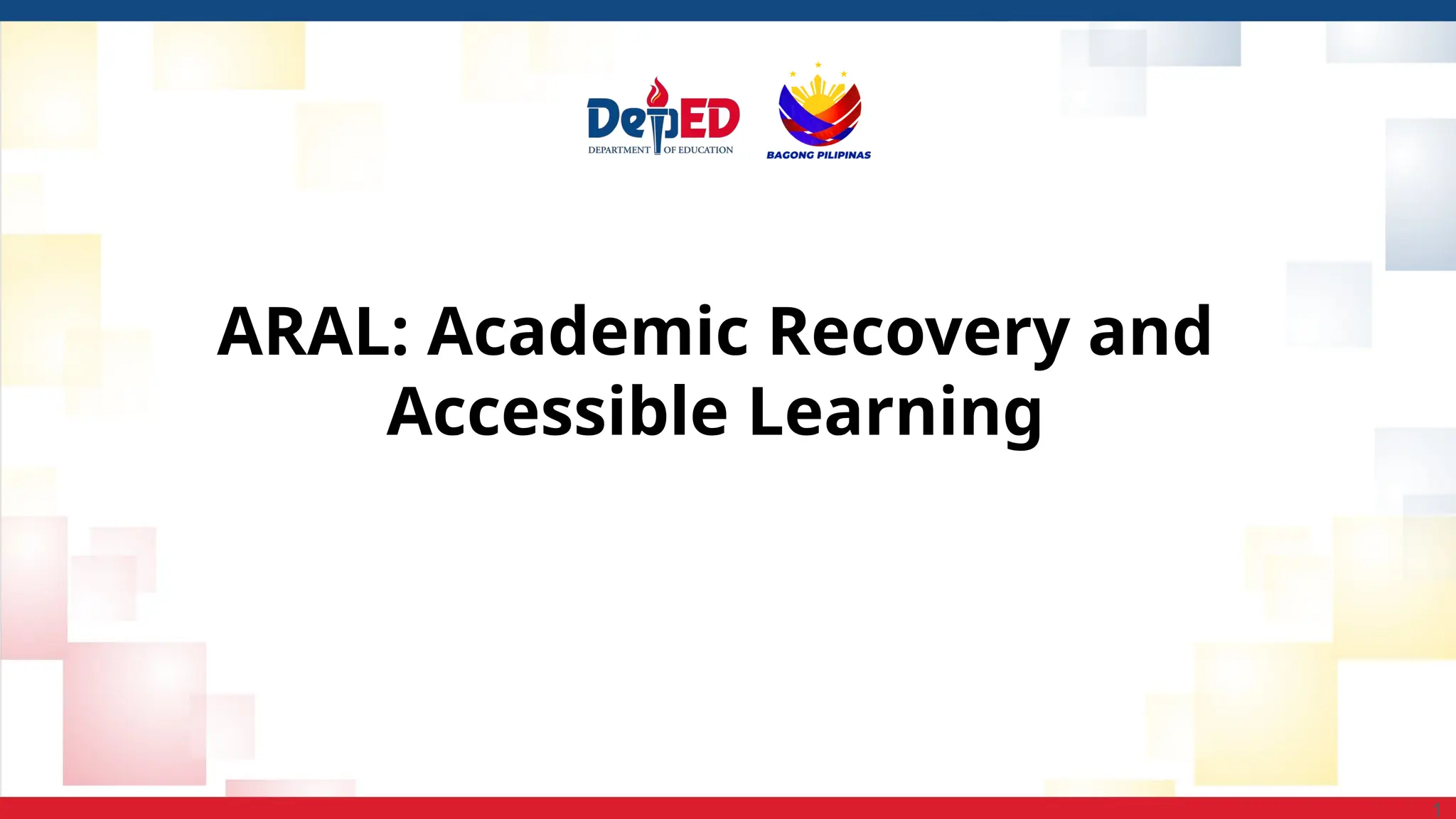 DepED
DEPARTMENT OF EDUCATION

BAGONG PILIPINAS

ARAL: Academic Recovery and Accessible Learning

1